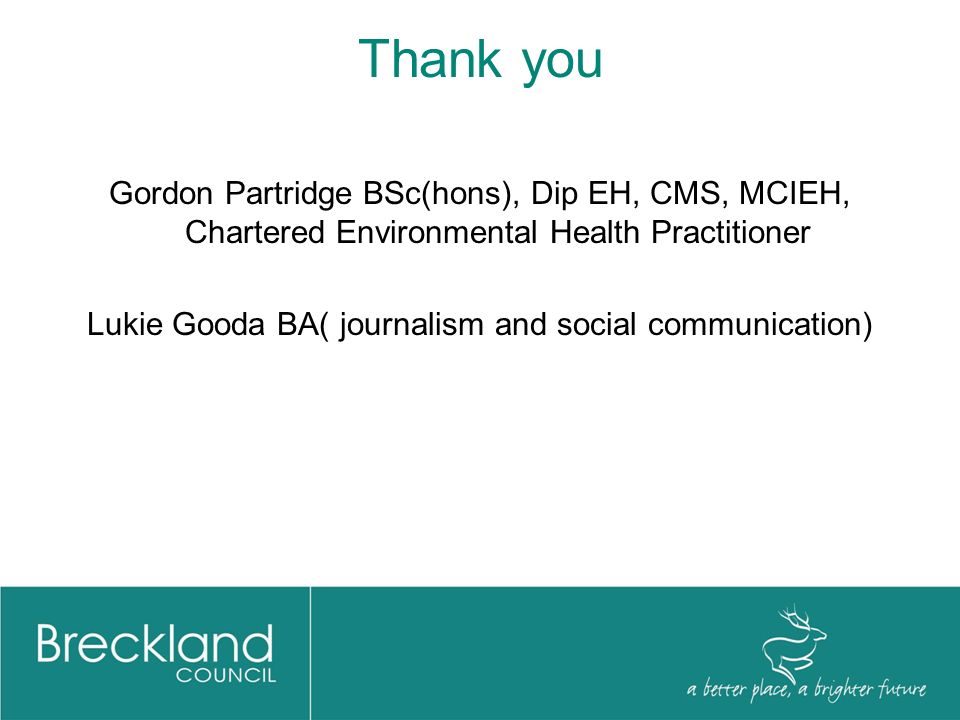 Thank you

Gordon Partridge BSc(hons), Dip EH, CMS, MCIEH, Chartered Environmental Health Practitioner

Lukie Gooda BA( journalism and social communication)

Breckland COUNCIL

a better place, a brighter future